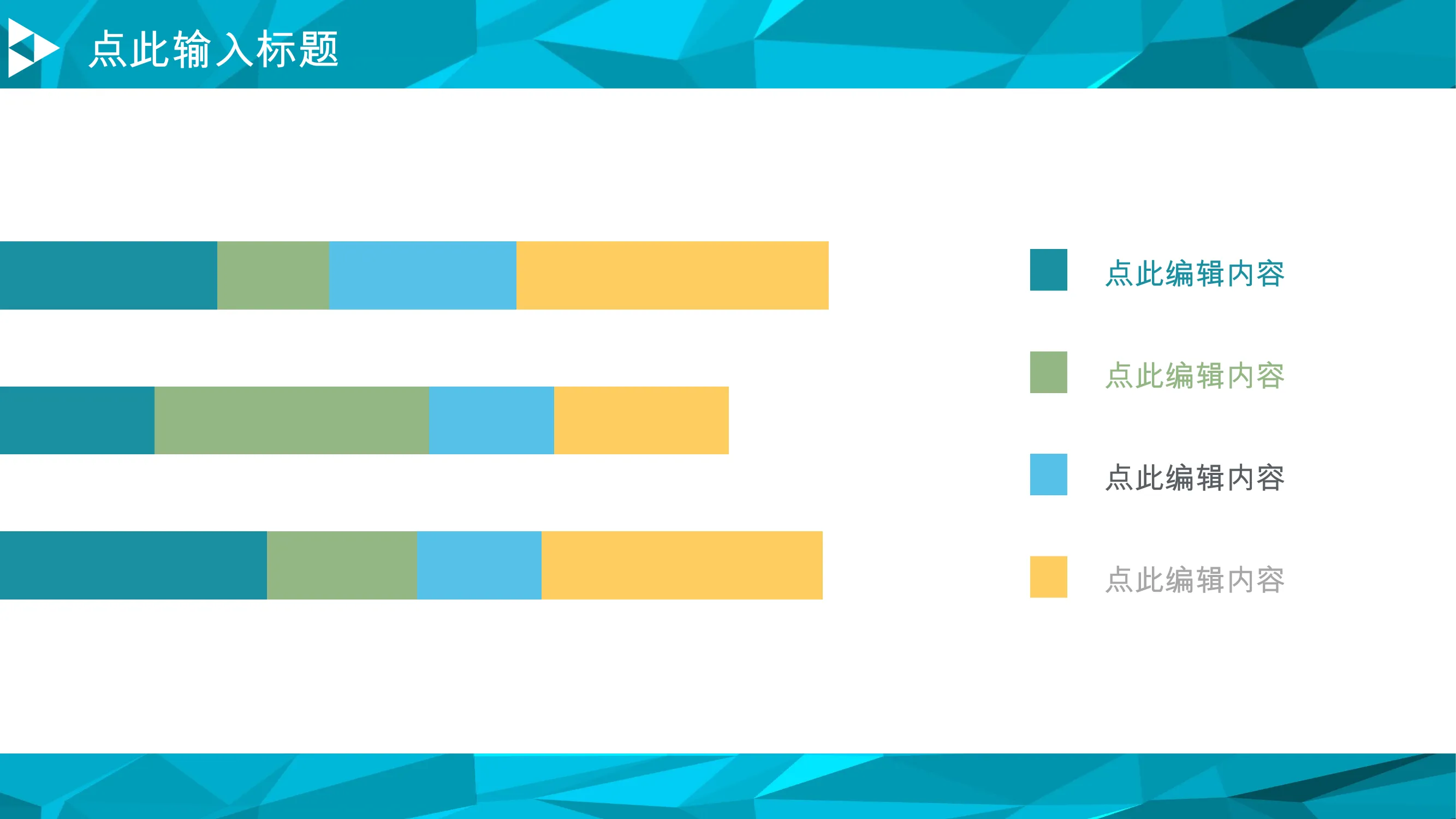 点此输入标题

点此编辑内容

点此编辑内容

点此编辑内容

点此编辑内容